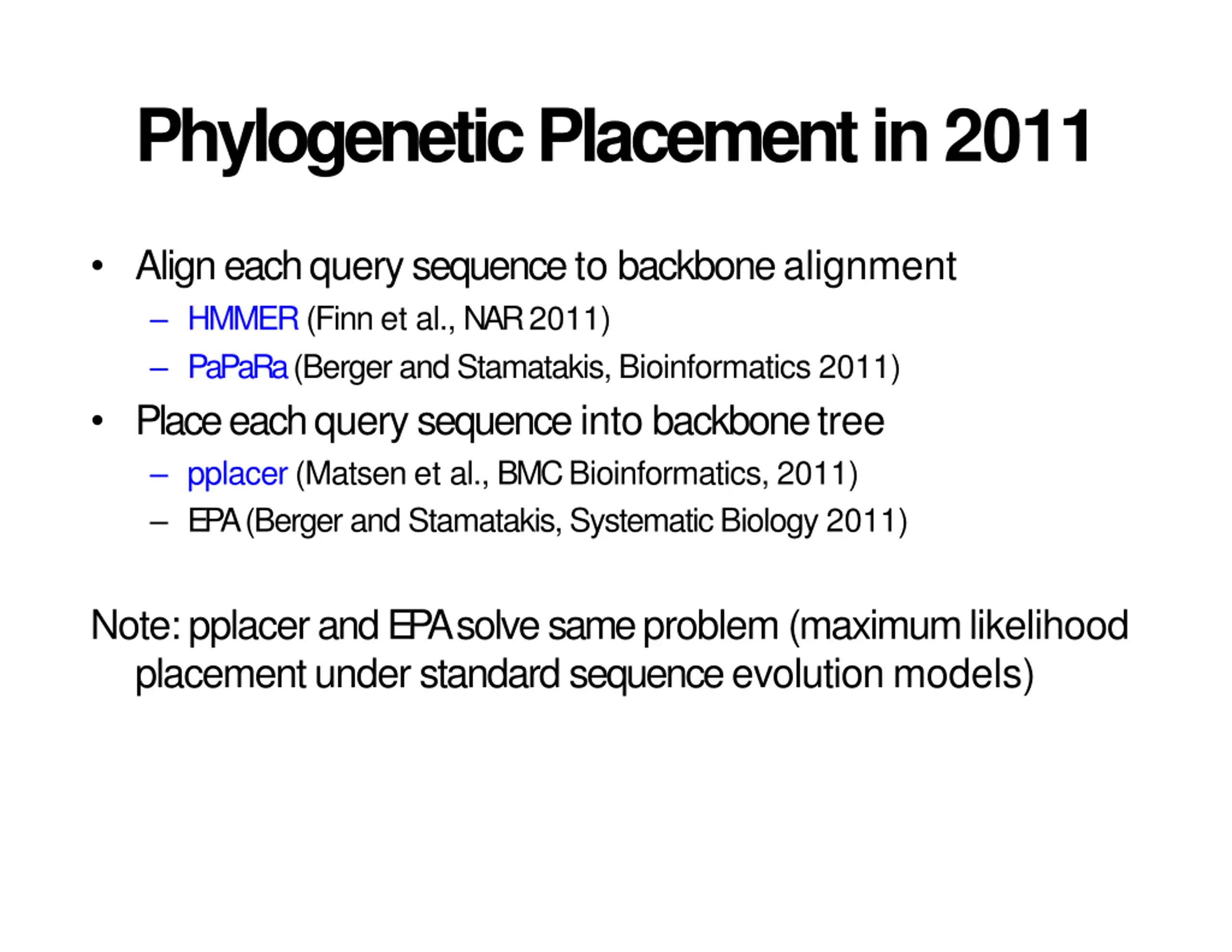 Phylogenetic Placement in 2011

• Align each query sequence to backbone alignment
  – HMMER (Finn et al., NAR 2011)
  – PaPaRa (Berger and Stamatakis, Bioinformatics 2011)
• Place each query sequence into backbone tree
  – pplacer (Matsen et al., BMC Bioinformatics, 2011)
  – EPA (Berger and Stamatakis, Systematic Biology 2011)

Note: pplacer and EPA solve same problem (maximum likelihood placement under standard sequence evolution models)